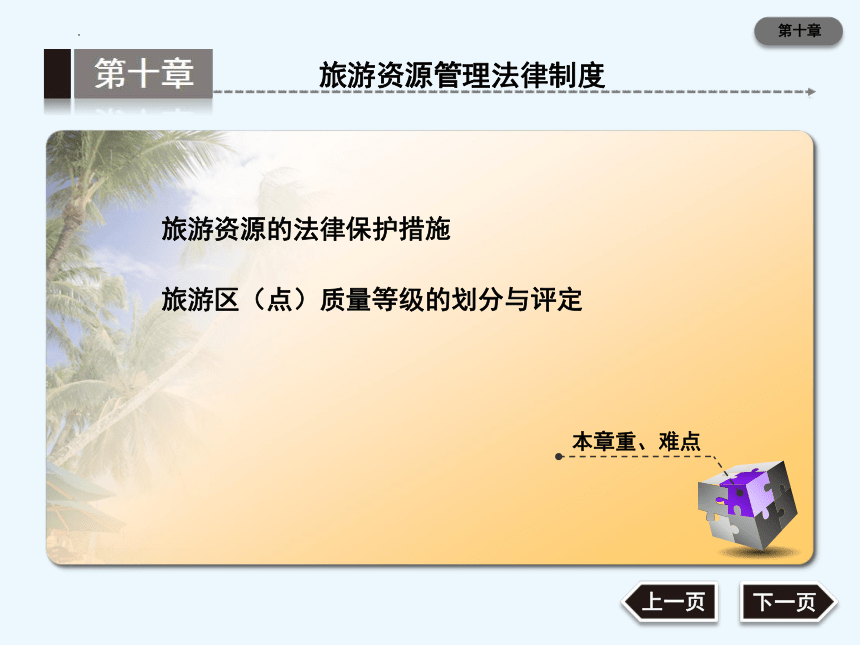 第十章

第十章

旅游资源管理法律制度

旅游资源的法律保护措施

旅游区（点）质量等级的划分与评定

本章重、难点

上一页

下一页